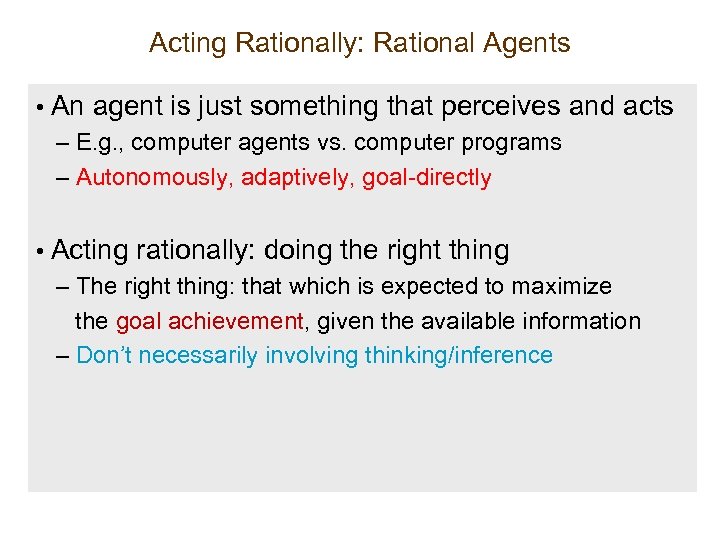 Acting Rationally: Rational Agents

• An agent is just something that perceives and acts
– E.g., computer agents vs. computer programs
– Autonomously, adaptively, goal-directly

• Acting rationally: doing the right thing
– The right thing: that which is expected to maximize the goal achievement, given the available information
– Don't necessarily involving thinking/inference